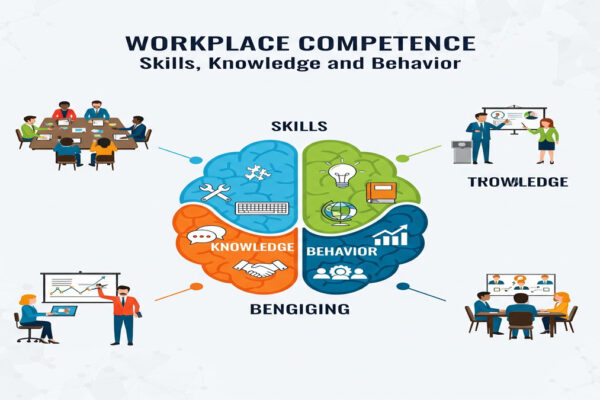 WORKPLACE COMPETENCE
Skills, Knowledge and Behavior

SKILLS

TROWLEDGE

KNOWLEDGE

BEHAVIOR

BENGIGING